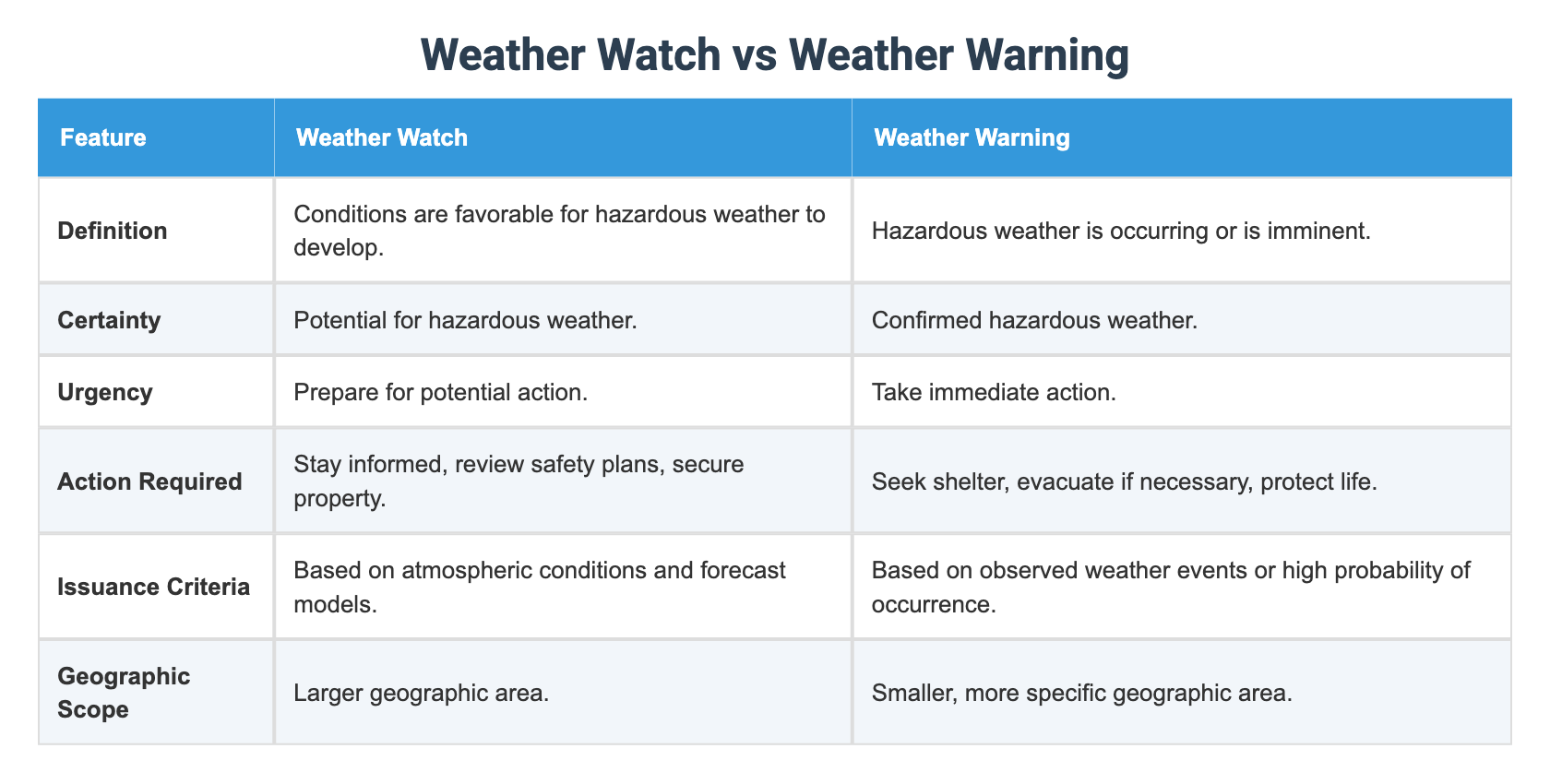 Weather Watch vs Weather Warning

| Feature | Weather Watch | Weather Warning |
|---|---|---|
| Definition | Conditions are favorable for hazardous weather to develop. | Hazardous weather is occurring or is imminent. |
| Certainty | Potential for hazardous weather. | Confirmed hazardous weather. |
| Urgency | Prepare for potential action. | Take immediate action. |
| Action Required | Stay informed, review safety plans, secure property. | Seek shelter, evacuate if necessary, protect life. |
| Issuance Criteria | Based on atmospheric conditions and forecast models. | Based on observed weather events or high probability of occurrence. |
| Geographic Scope | Larger geographic area. | Smaller, more specific geographic area. |